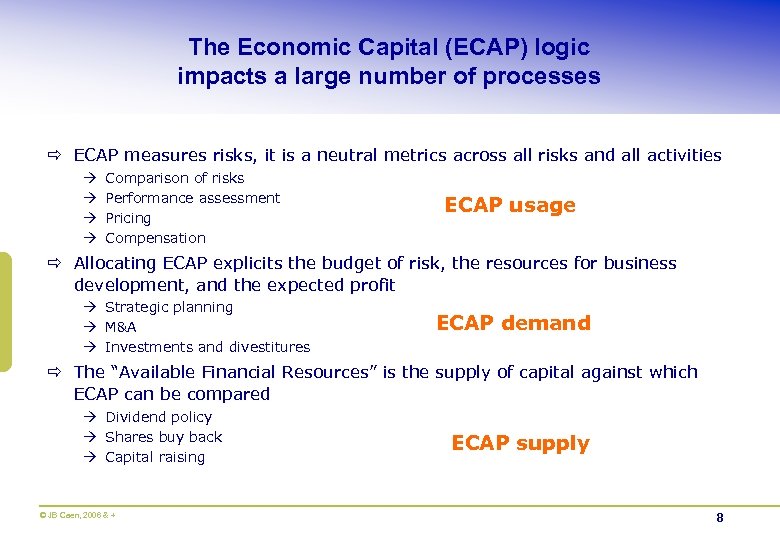 The Economic Capital (ECAP) logic impacts a large number of processes

⇨ ECAP measures risks, it is a neutral metrics across all risks and all activities
→ Comparison of risks
→ Performance assessment
→ Pricing
→ Compensation

ECAP usage

⇨ Allocating ECAP explicits the budget of risk, the resources for business development, and the expected profit
→ Strategic planning
→ M&A
→ Investments and divestitures

ECAP demand

⇨ The "Available Financial Resources" is the supply of capital against which ECAP can be compared
→ Dividend policy
→ Shares buy back
→ Capital raising

ECAP supply

© JB Caen, 2006 & +

8